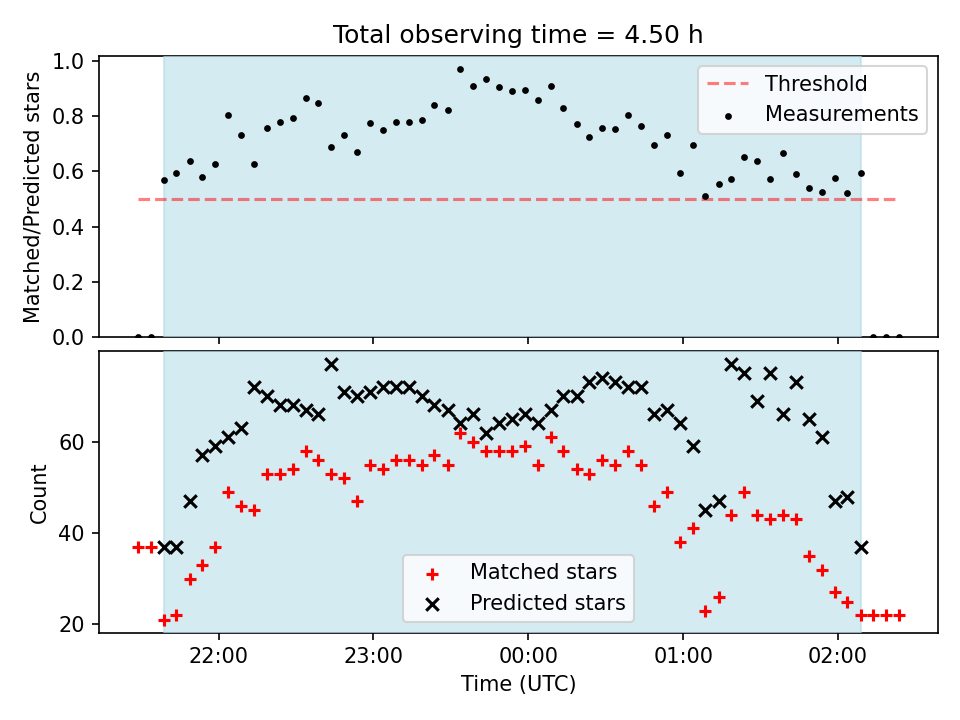 Total observing time = 4.50 h

Matched/Predicted stars

1.0
0.8
0.6
0.4
0.2
0.0

Threshold
Measurements

Count

60
40
20

Matched stars
Predicted stars

22:00
23:00
00:00
01:00
02:00

Time (UTC)